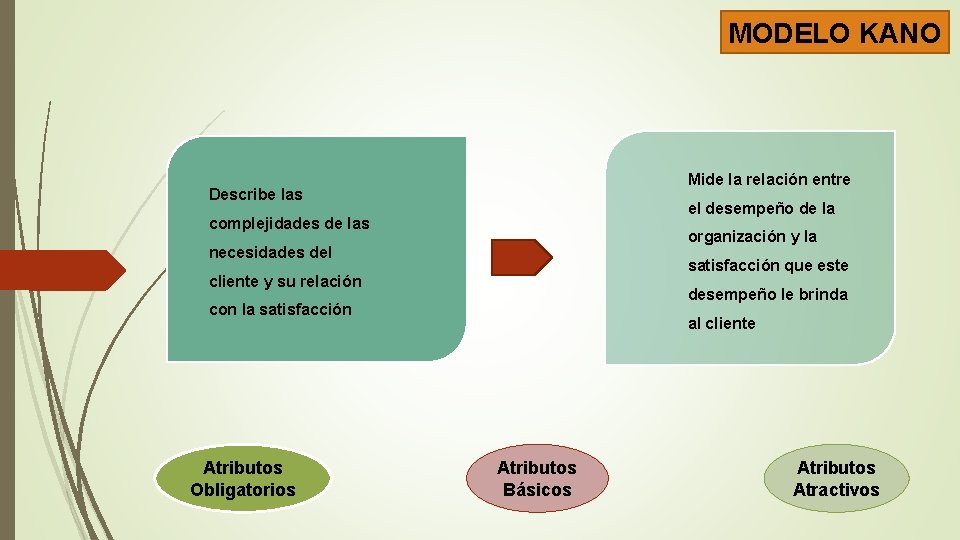 MODELO KANO

Describe las complejidades de las necesidades del cliente y su relación con la satisfacción

Mide la relación entre el desempeño de la organización y la satisfacción que este desempeño le brinda al cliente

Atributos Obligatorios

Atributos Básicos

Atributos Atractivos